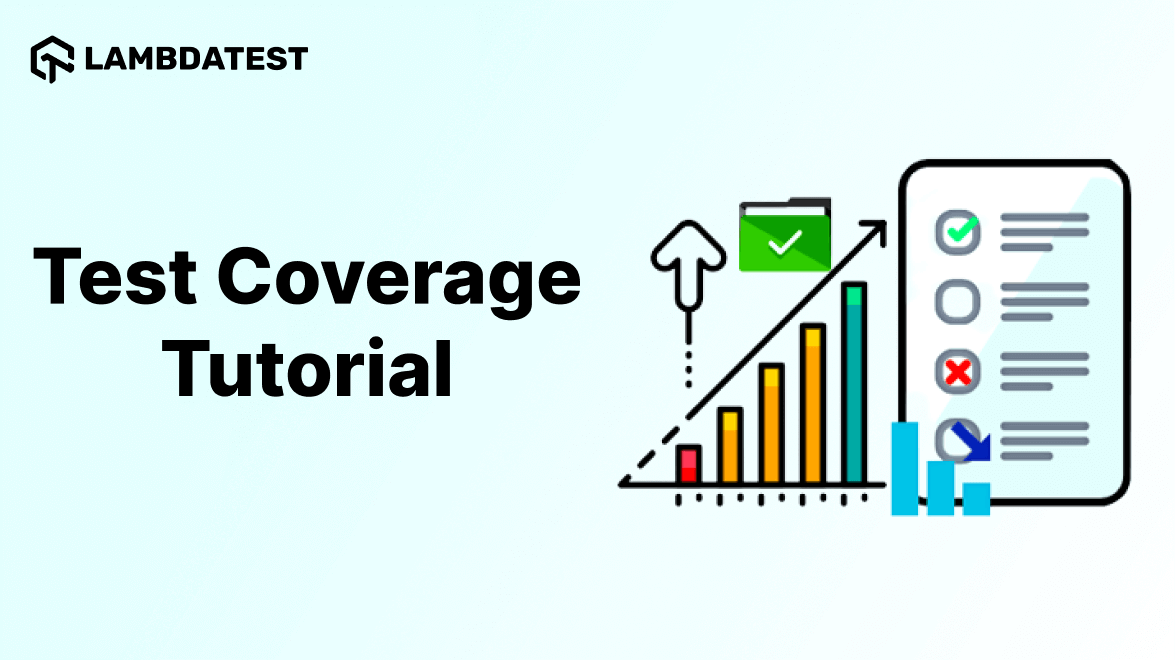 LAMBDATEST

Test Coverage Tutorial